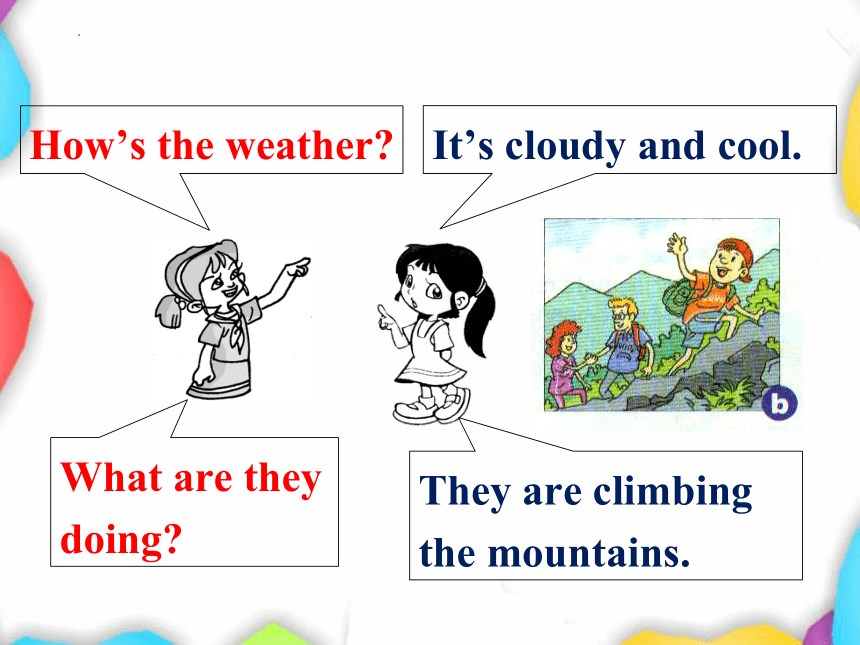 How’s the weather?

It’s cloudy and cool.

b

What are they doing?

They are climbing the mountains.